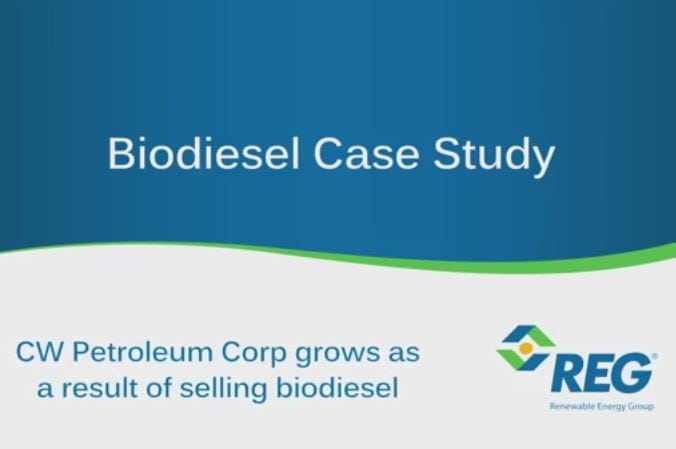 Biodiesel Case Study

CW Petroleum Corp grows as a result of selling biodiesel

REG®
Renewable Energy Group